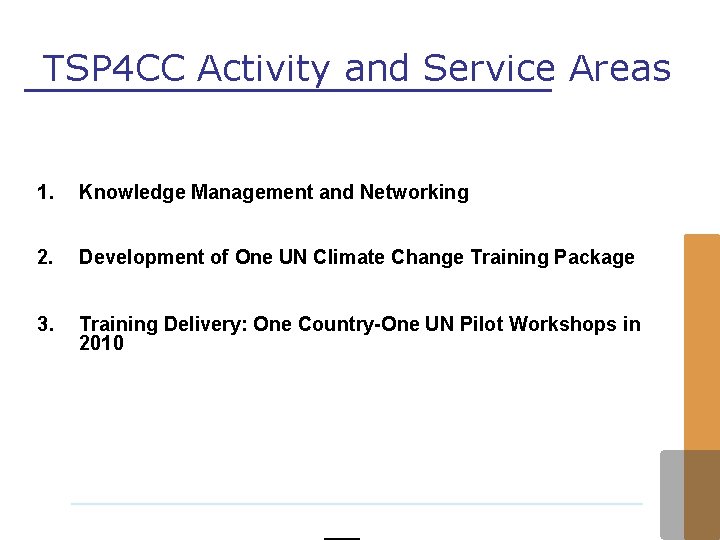 TSP4CC Activity and Service Areas

1. Knowledge Management and Networking

2. Development of One UN Climate Change Training Package

3. Training Delivery: One Country-One UN Pilot Workshops in 2010